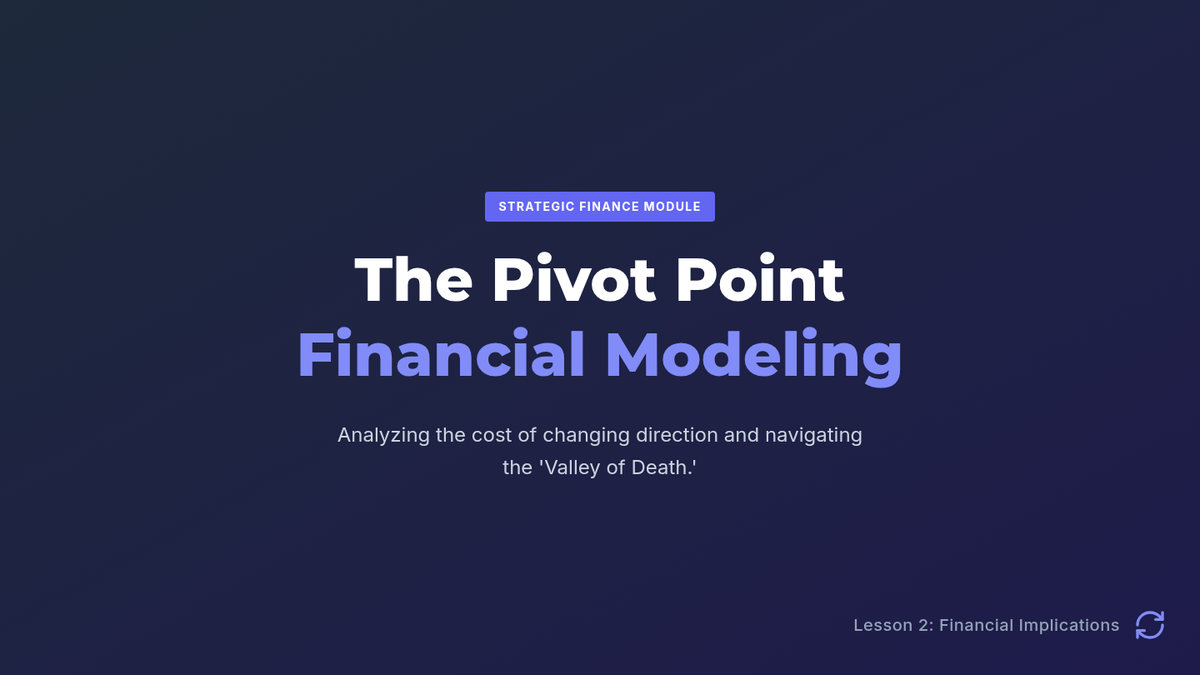 STRATEGIC FINANCE MODULE

The Pivot Point
Financial Modeling

Analyzing the cost of changing direction and navigating the 'Valley of Death.'

Lesson 2: Financial Implications